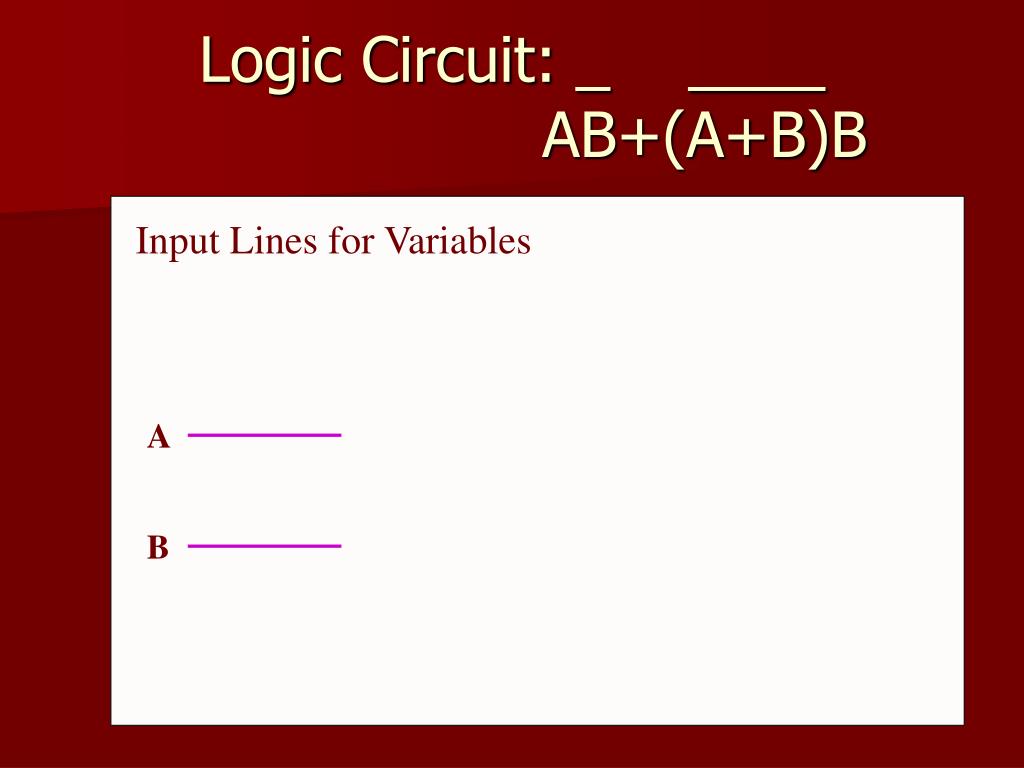 Logic Circuit: $\overline{A}B+\overline{(A+B)}B$

Input Lines for Variables

A

B